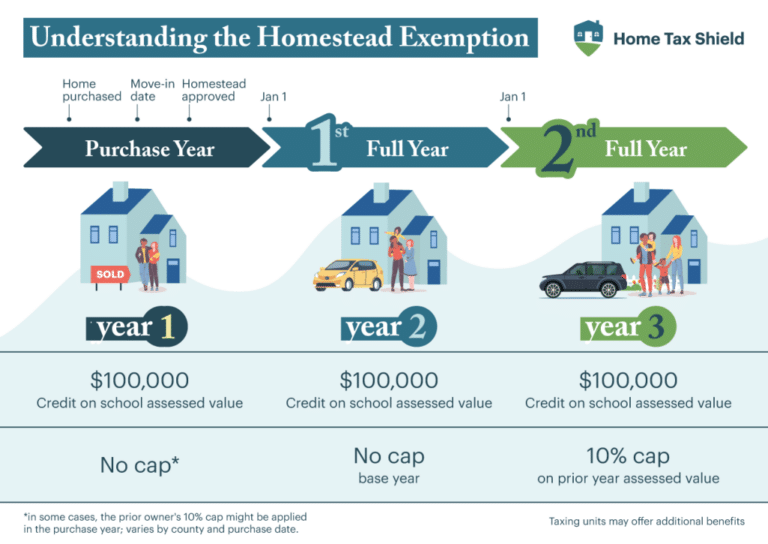 Understanding the Homestead Exemption

Home Tax Shield

Home purchased

Move-in date

Homestead approved

Jan 1

Jan 1

Purchase Year

1st Full Year

2nd Full Year

SOLD

year 1

year 2

year 3

$100,000
Credit on school assessed value

$100,000
Credit on school assessed value

$100,000
Credit on school assessed value

No cap*

No cap
base year

10% cap
on prior year assessed value

*in some cases, the prior owner's 10% cap might be applied in the purchase year; varies by county and purchase date.

Taxing units may offer additional benefits